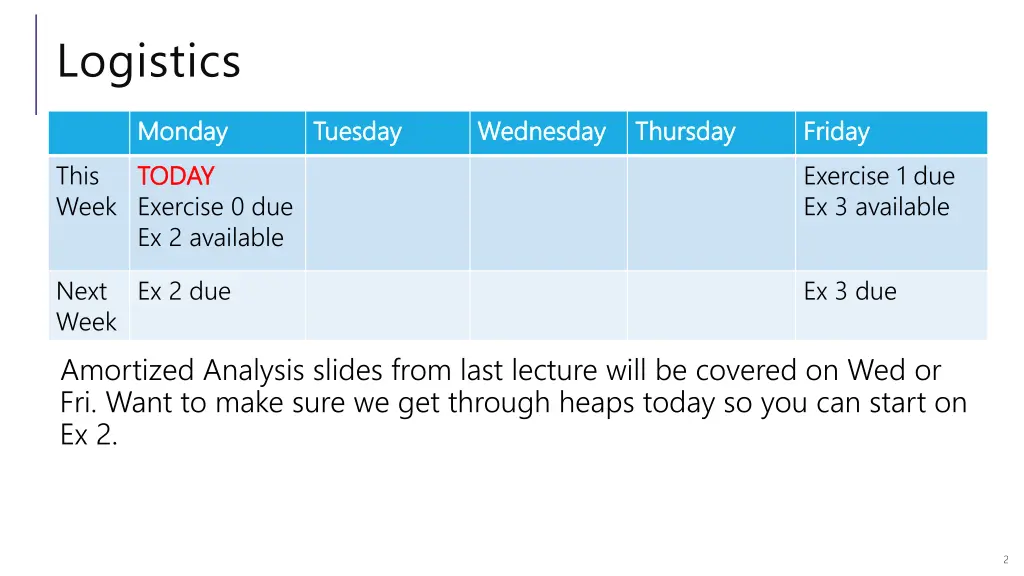 Logistics

| | Monday | Tuesday | Wednesday | Thursday | Friday |
|---|---|---|---|---|---|
| This Week | TODAY Exercise 0 due Ex 2 available | | | | Exercise 1 due Ex 3 available |
| Next Week | Ex 2 due | | | | Ex 3 due |

Amortized Analysis slides from last lecture will be covered on Wed or Fri. Want to make sure we get through heaps today so you can start on Ex 2.

2